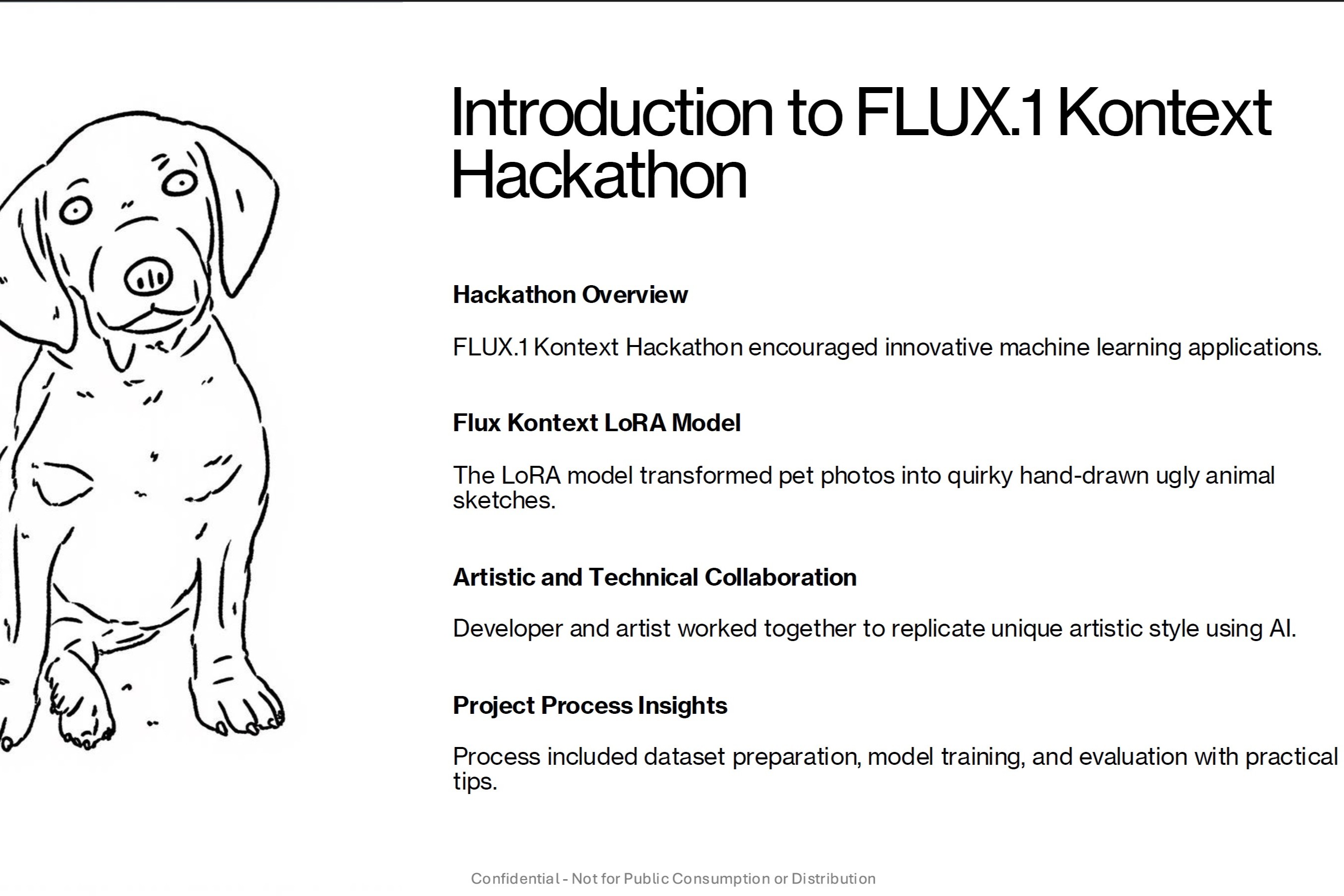 Introduction to FLUX.1 Kontext Hackathon

Hackathon Overview

FLUX.1 Kontext Hackathon encouraged innovative machine learning applications.

Flux Kontext LoRA Model

The LoRA model transformed pet photos into quirky hand-drawn ugly animal sketches.

Artistic and Technical Collaboration

Developer and artist worked together to replicate unique artistic style using AI.

Project Process Insights

Process included dataset preparation, model training, and evaluation with practical tips.

Confidential - Not for Public Consumption or Distribution